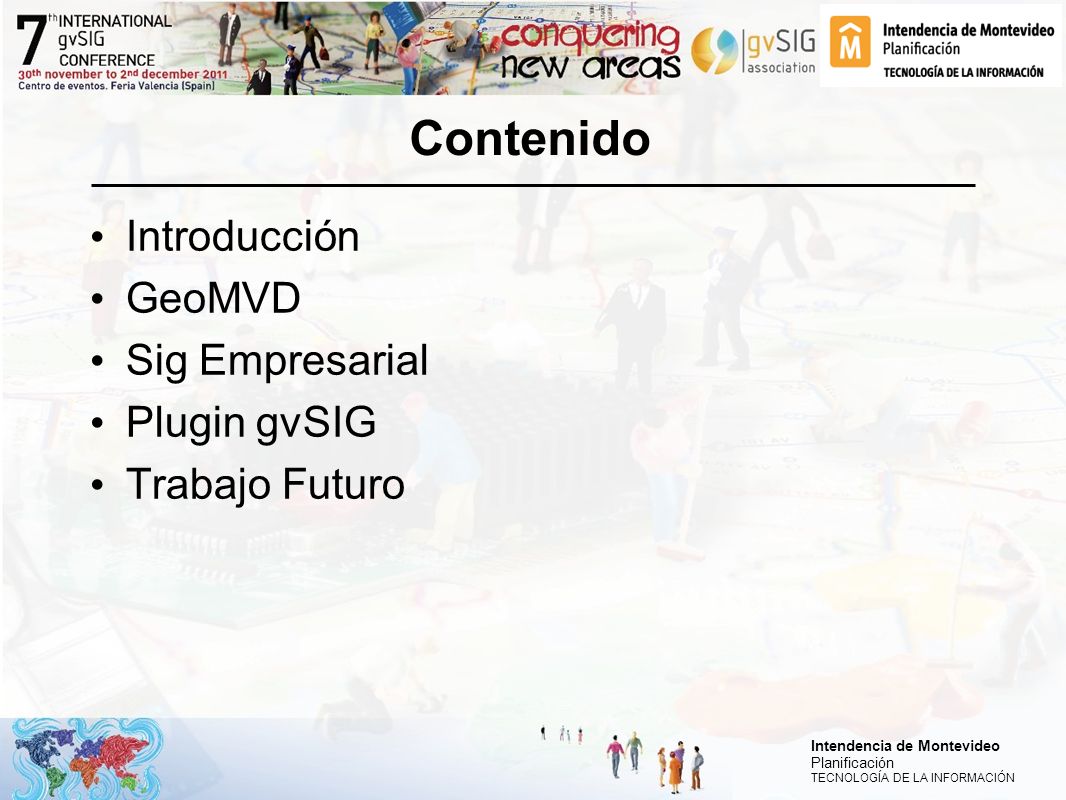 7th INTERNATIONAL gvSIG CONFERENCE
30th november to 2nd december 2011
Centro de eventos. Feria Valencia (Spain)

conquering new areas

gvSIG association

Intendencia de Montevideo
Planificación
TECNOLOGÍA DE LA INFORMACIÓN

Contenido

• Introducción
• GeoMVD
• Sig Empresarial
• Plugin gvSIG
• Trabajo Futuro

Intendencia de Montevideo
Planificación
TECNOLOGÍA DE LA INFORMACIÓN